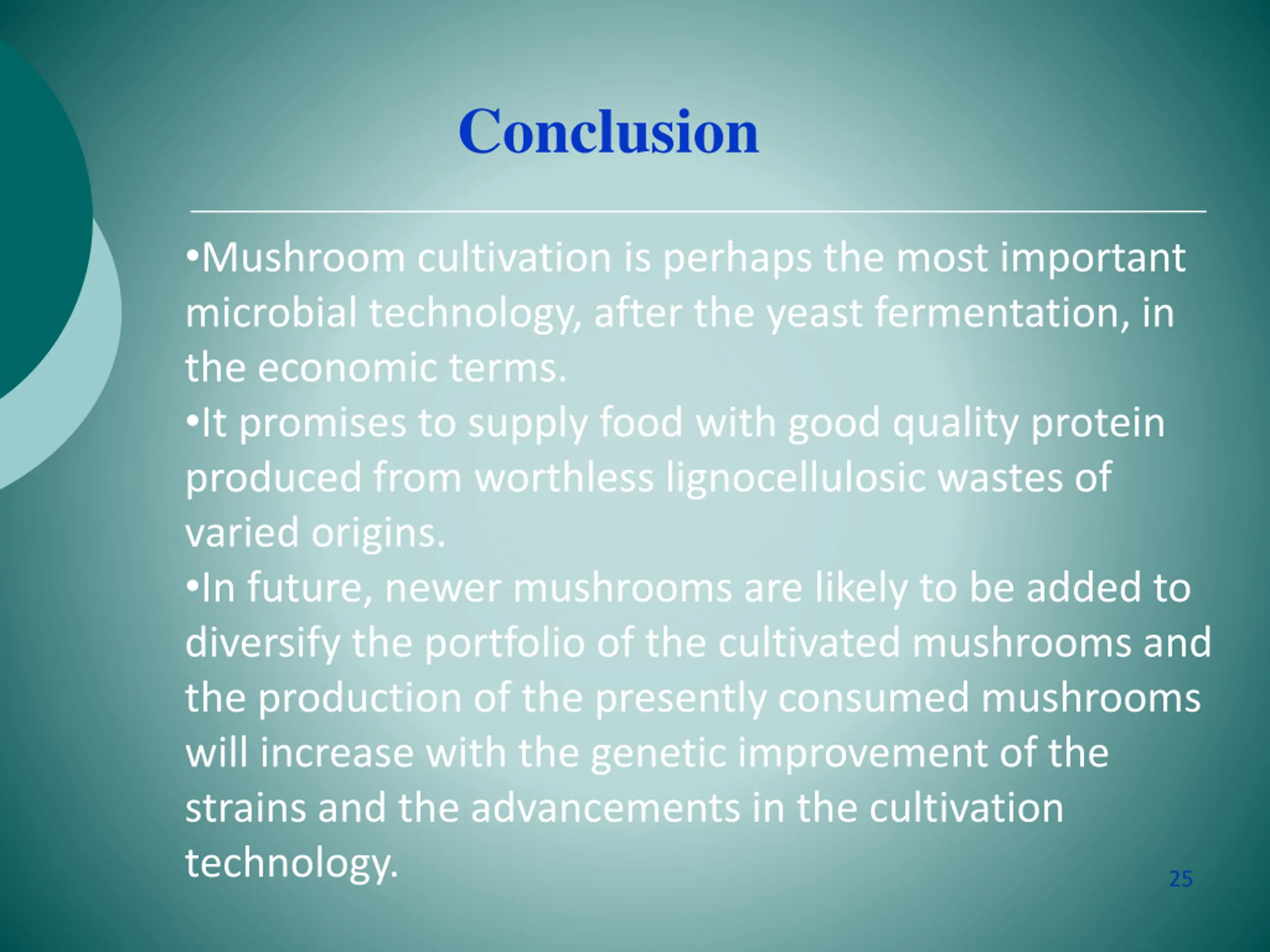 Conclusion

•Mushroom cultivation is perhaps the most important microbial technology, after the yeast fermentation, in the economic terms.
•It promises to supply food with good quality protein produced from worthless lignocellulosic wastes of varied origins.
•In future, newer mushrooms are likely to be added to diversify the portfolio of the cultivated mushrooms and the production of the presently consumed mushrooms will increase with the genetic improvement of the strains and the advancements in the cultivation technology.

25